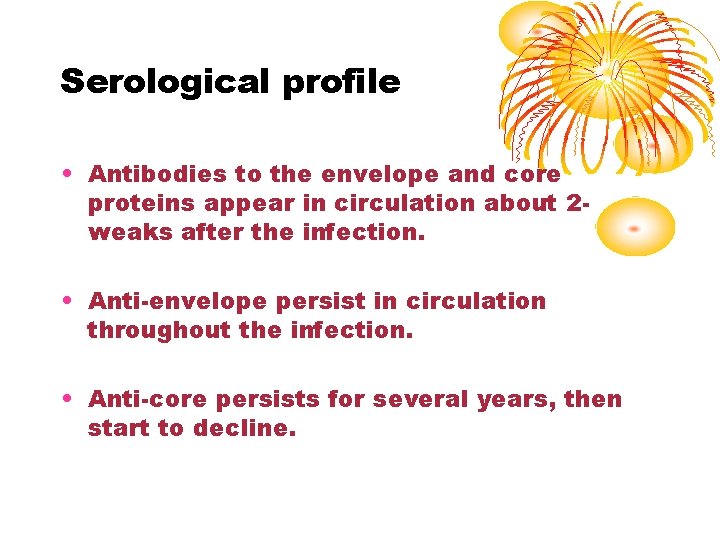 Serological profile

• Antibodies to the envelope and core proteins appear in circulation about 2-weaks after the infection.

• Anti-envelope persist in circulation throughout the infection.

• Anti-core persists for several years, then start to decline.